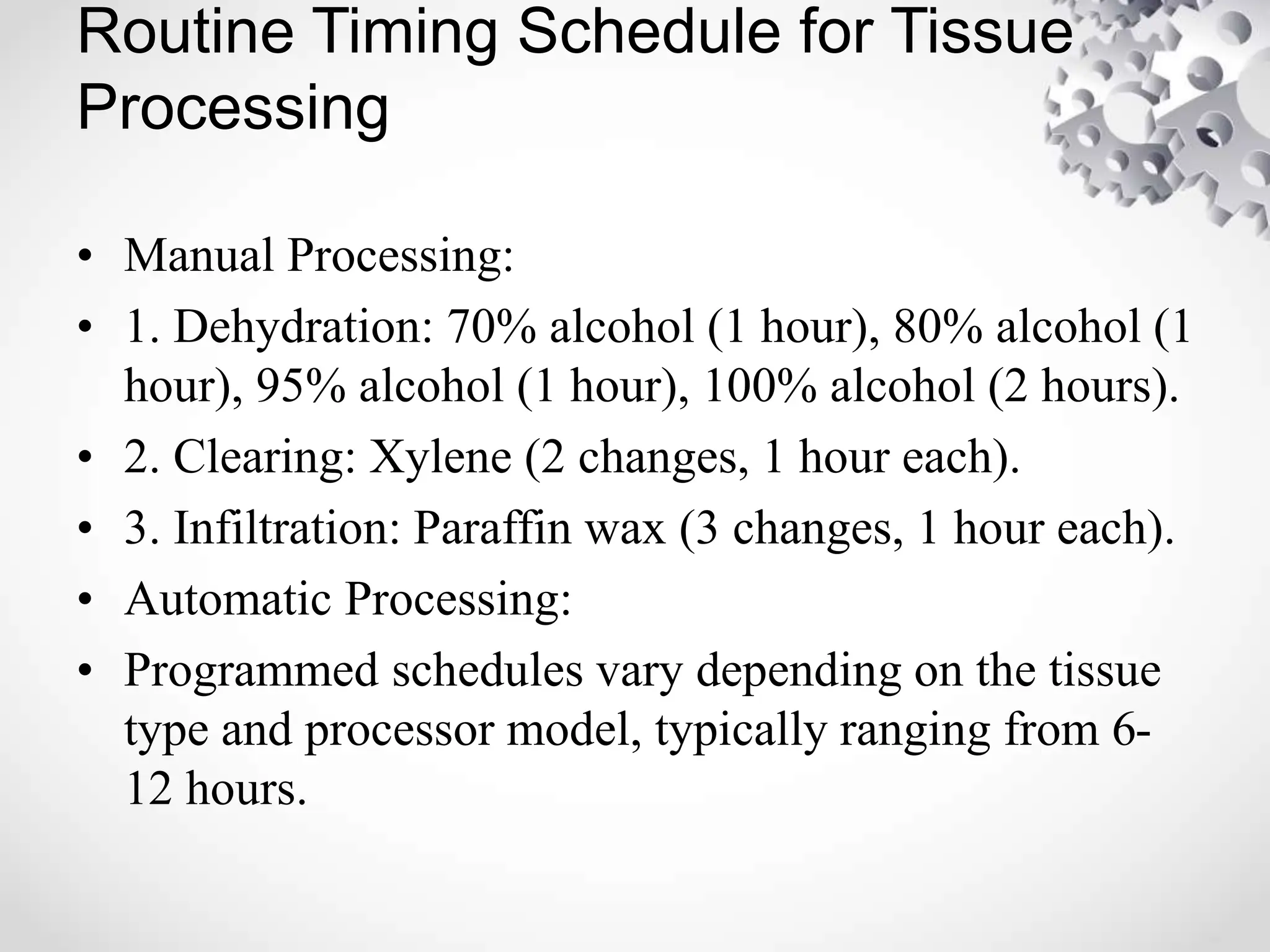 Routine Timing Schedule for Tissue Processing

• Manual Processing:
• 1. Dehydration: 70% alcohol (1 hour), 80% alcohol (1 hour), 95% alcohol (1 hour), 100% alcohol (2 hours).
• 2. Clearing: Xylene (2 changes, 1 hour each).
• 3. Infiltration: Paraffin wax (3 changes, 1 hour each).
• Automatic Processing:
• Programmed schedules vary depending on the tissue type and processor model, typically ranging from 6-12 hours.